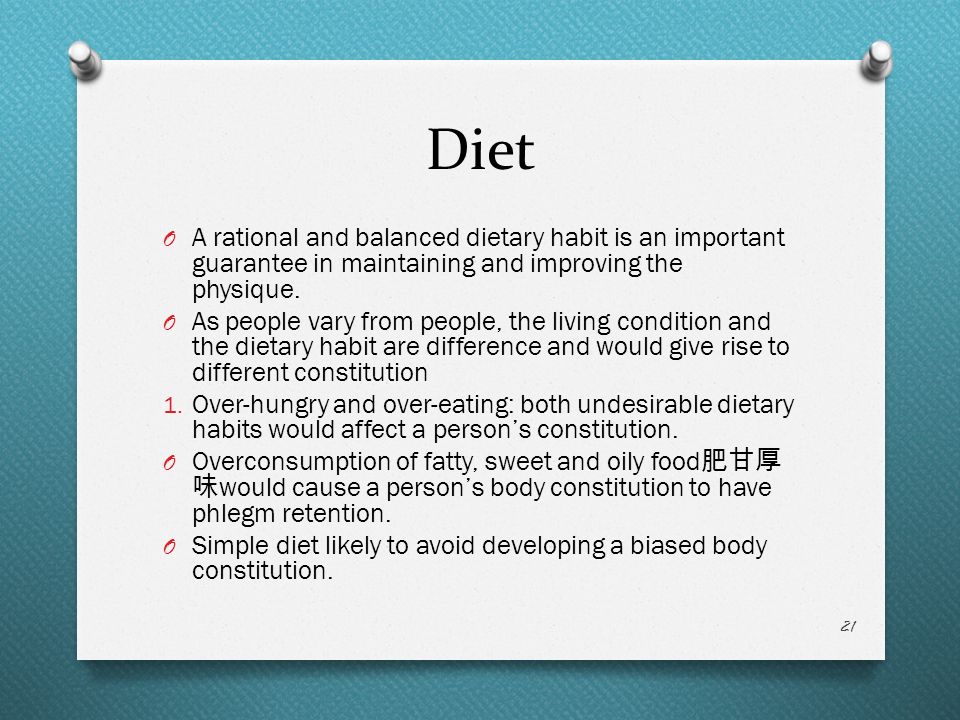 Diet

O A rational and balanced dietary habit is an important guarantee in maintaining and improving the physique.

O As people vary from people, the living condition and the dietary habit are difference and would give rise to different constitution

1. Over-hungry and over-eating: both undesirable dietary habits would affect a person's constitution.

O Overconsumption of fatty, sweet and oily food肥甘厚味would cause a person's body constitution to have phlegm retention.

O Simple diet likely to avoid developing a biased body constitution.

21